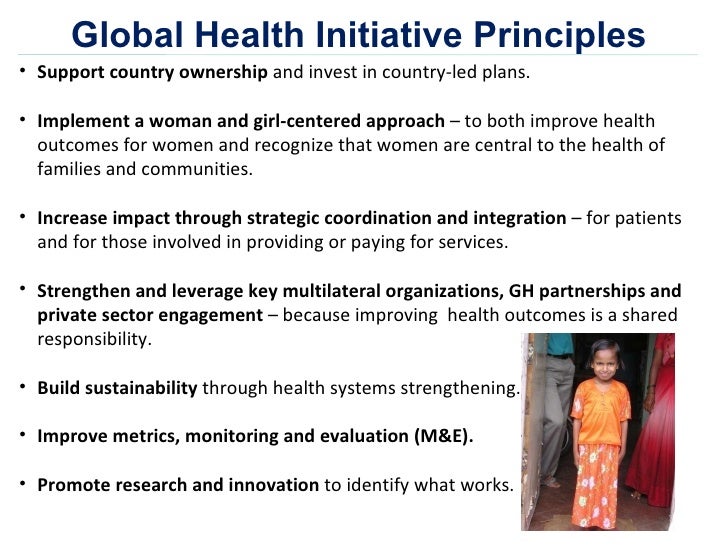 Global Health Initiative Principles

• Support country ownership and invest in country-led plans.

• Implement a woman and girl-centered approach – to both improve health outcomes for women and recognize that women are central to the health of families and communities.

• Increase impact through strategic coordination and integration – for patients and for those involved in providing or paying for services.

• Strengthen and leverage key multilateral organizations, GH partnerships and private sector engagement – because improving health outcomes is a shared responsibility.

• Build sustainability through health systems strengthening.

• Improve metrics, monitoring and evaluation (M&E).

• Promote research and innovation to identify what works.